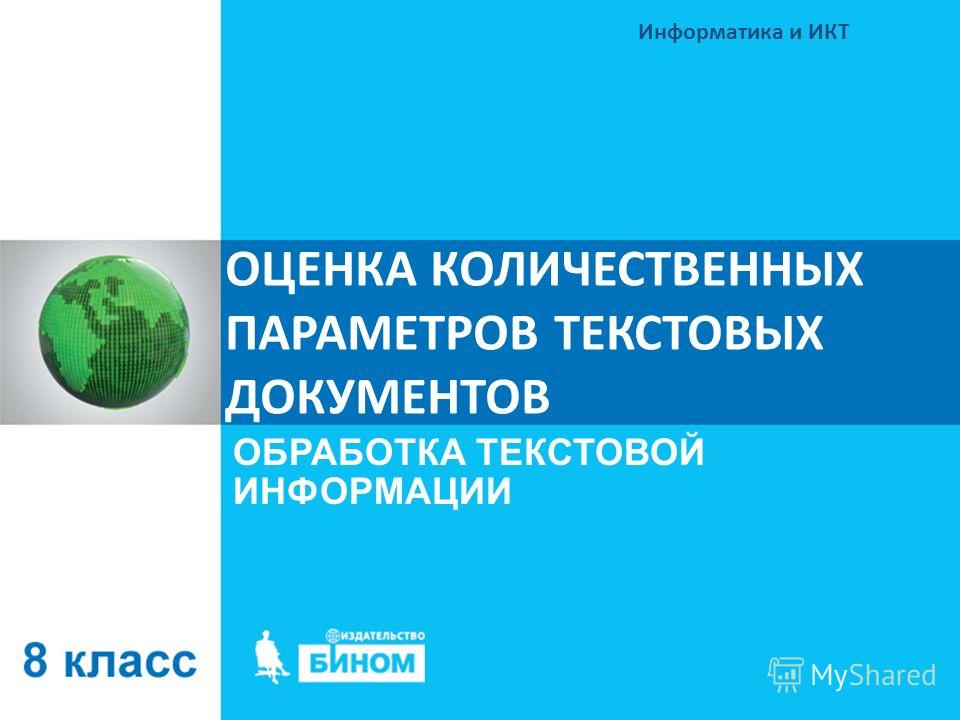 Информатика и ИКТ

ОЦЕНКА КОЛИЧЕСТВЕННЫХ ПАРАМЕТРОВ ТЕКСТОВЫХ ДОКУМЕНТОВ

ОБРАБОТКА ТЕКСТОВОЙ ИНФОРМАЦИИ

8 класс

ИЗДАТЕЛЬСТВО
БИНОМ

MyShared